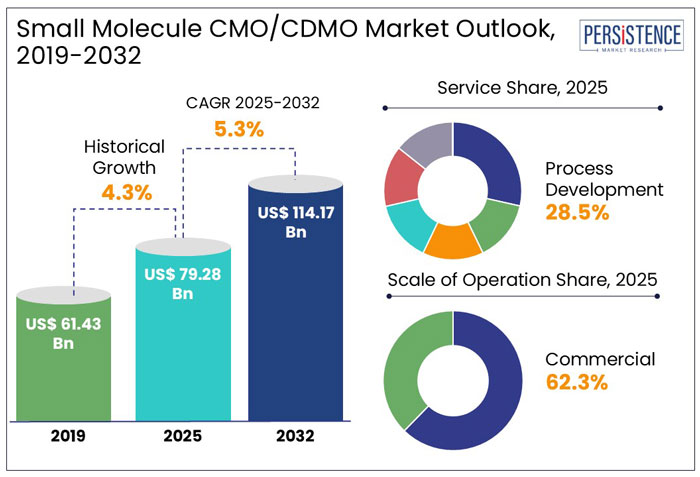 Small Molecule CMO/CDMO Market Outlook, 2019-2032

PERSISTENCE
MARKET RESEARCH

CAGR 2025-2032
5.3%

Historical Growth
4.3%

US$ 61.43 Bn

US$ 79.28 Bn

US$ 114.17 Bn

2019

2025

2032

Service Share, 2025

Process Development
28.5%

Scale of Operation Share, 2025

Commercial
62.3%